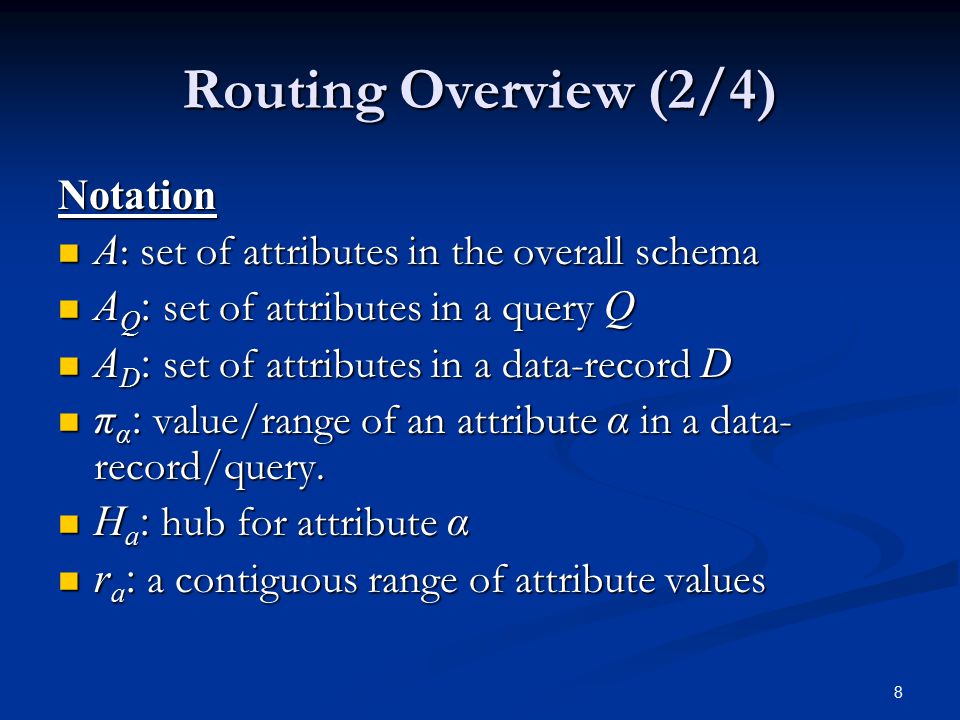 Routing Overview (2/4)

Notation

- $A$: set of attributes in the overall schema
- $A_Q$: set of attributes in a query $Q$
- $A_D$: set of attributes in a data-record $D$
- $\pi_\alpha$: value/range of an attribute $\alpha$ in a data-record/query.
- $H_a$: hub for attribute $\alpha$
- $r_a$: a contiguous range of attribute values

8